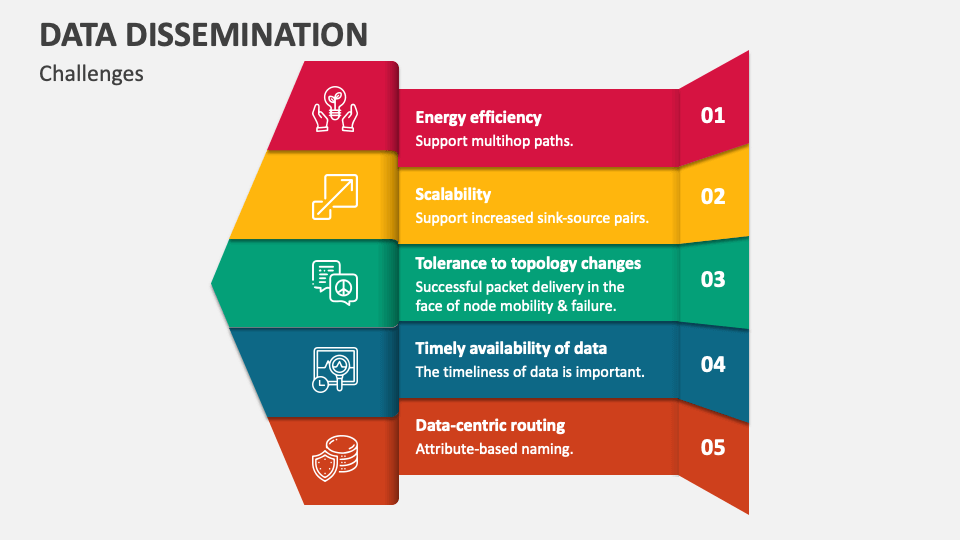 DATA DISSEMINATION

Challenges

Energy efficiency
Support multihop paths.

01

Scalability
Support increased sink-source pairs.

02

Tolerance to topology changes
Successful packet delivery in the face of node mobility & failure.

03

Timely availability of data
The timeliness of data is important.

04

Data-centric routing
Attribute-based naming.

05